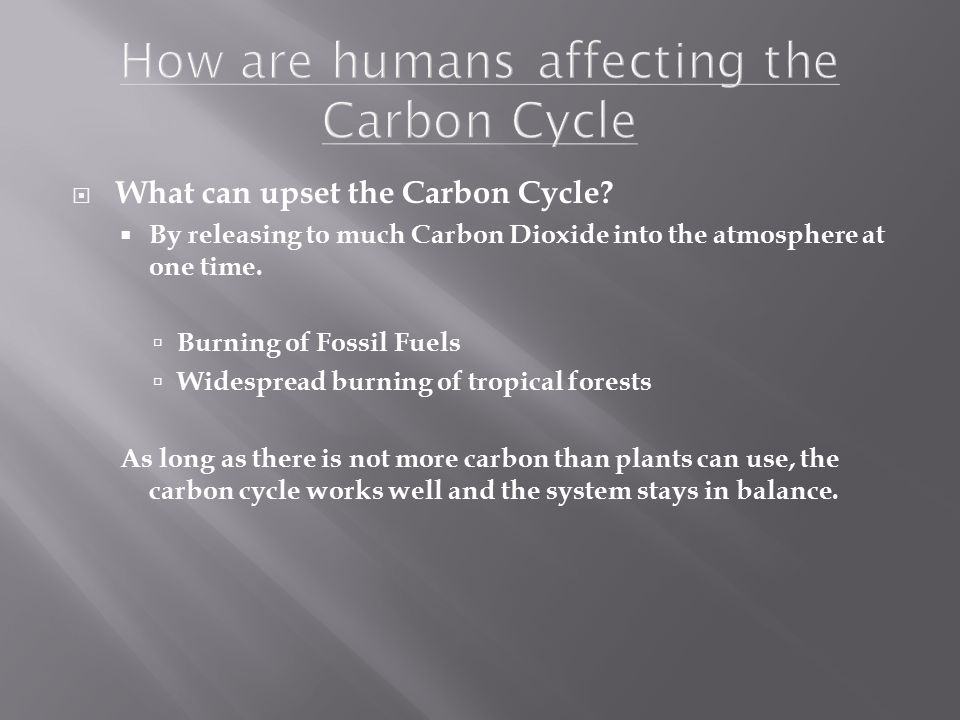 How are humans affecting the Carbon Cycle

What can upset the Carbon Cycle?

By releasing to much Carbon Dioxide into the atmosphere at one time.

Burning of Fossil Fuels

Widespread burning of tropical forests

As long as there is not more carbon than plants can use, the carbon cycle works well and the system stays in balance.